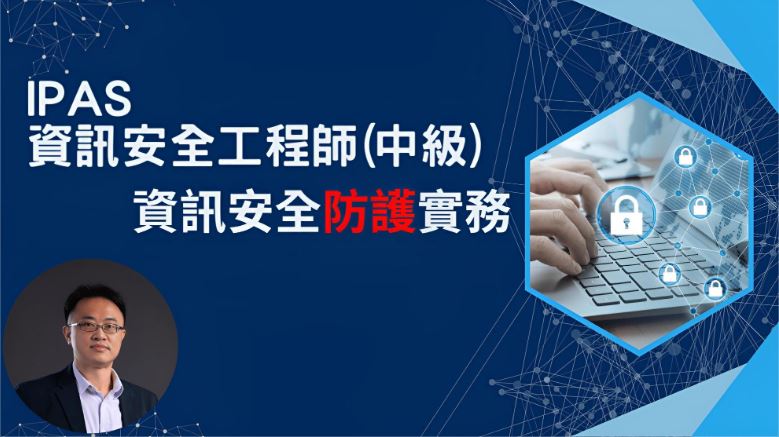 IPAS
資訊安全工程師(中級)
資訊安全防護實務